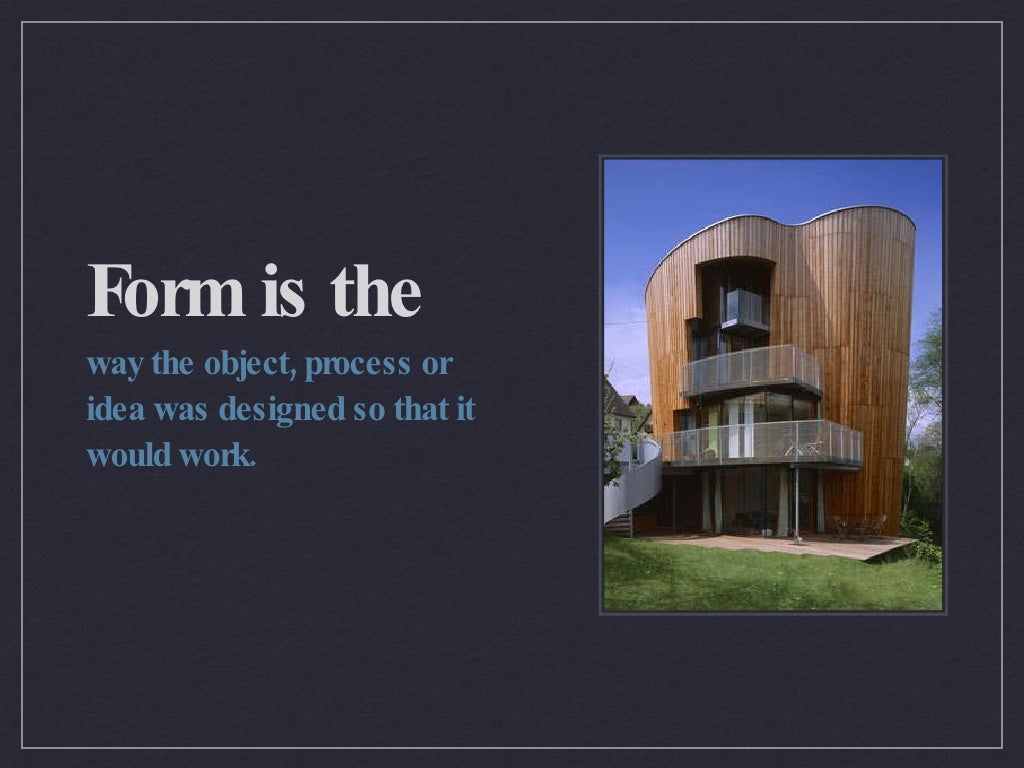 Form is the

way the object, process or idea was designed so that it would work.